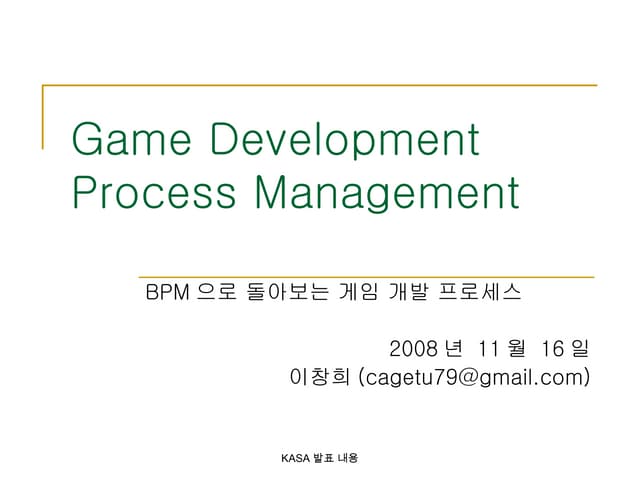 Game Development Process Management

BPM 으로 돌아보는 게임 개발 프로세스

2008 년 11 월 16 일
이창희 (cagetu79@gmail.com)

KASA 발표 내용